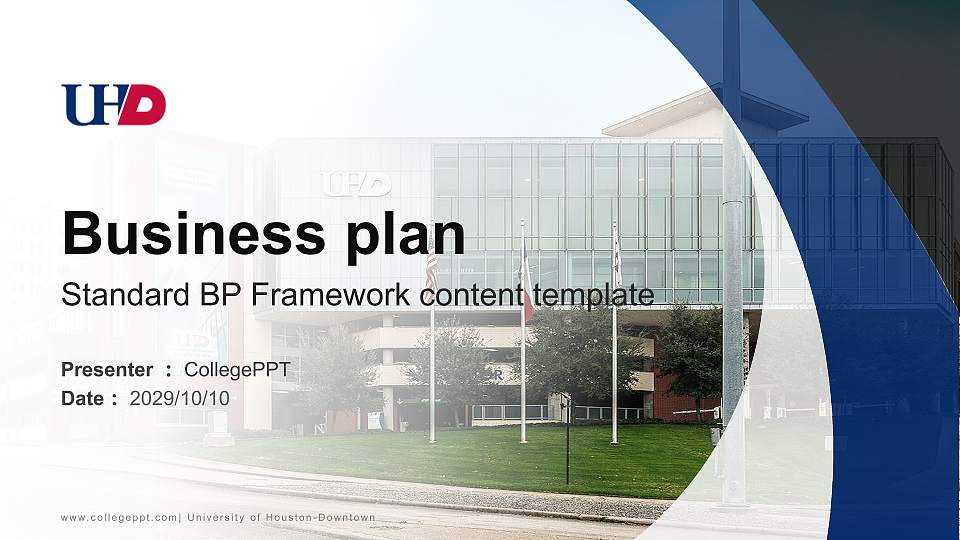 UHD

UHD

Business plan

Standard BP Framework content template

Presenter : CollegePPT

Date : 2029/10/10

www.collegeppt.com| University of Houston-Downtown